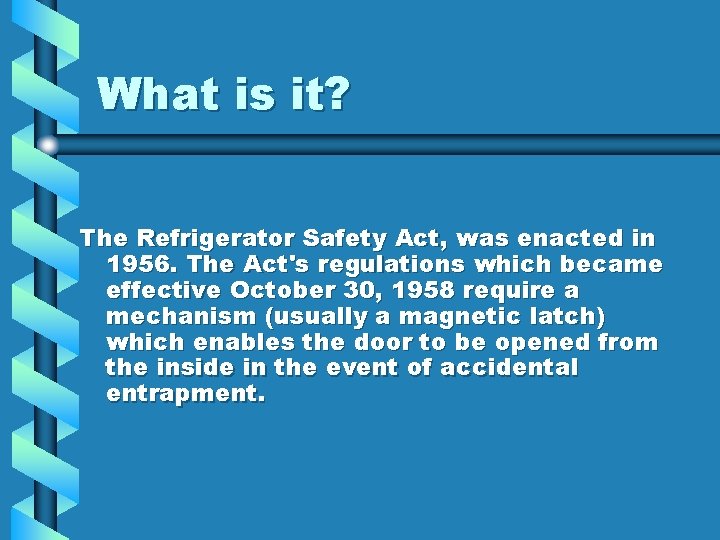 What is it?

The Refrigerator Safety Act, was enacted in 1956. The Act's regulations which became effective October 30, 1958 require a mechanism (usually a magnetic latch) which enables the door to be opened from the inside in the event of accidental entrapment.